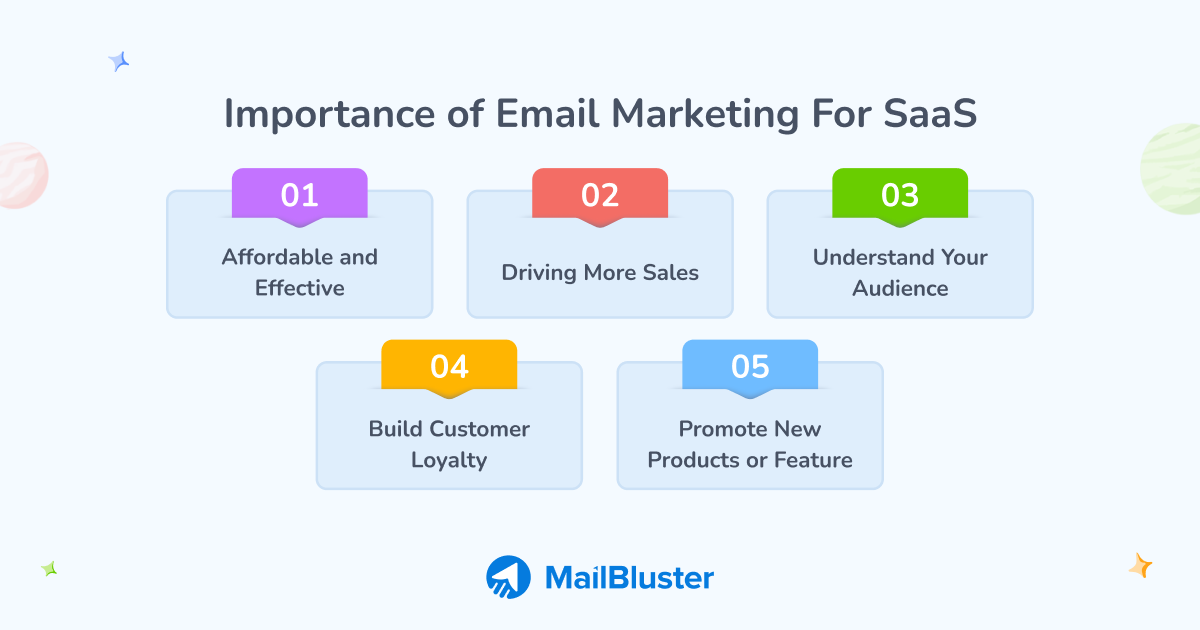 Importance of Email Marketing For SaaS

01
Affordable and Effective

02
Driving More Sales

03
Understand Your Audience

04
Build Customer Loyalty

05
Promote New Products or Feature

MailBluster